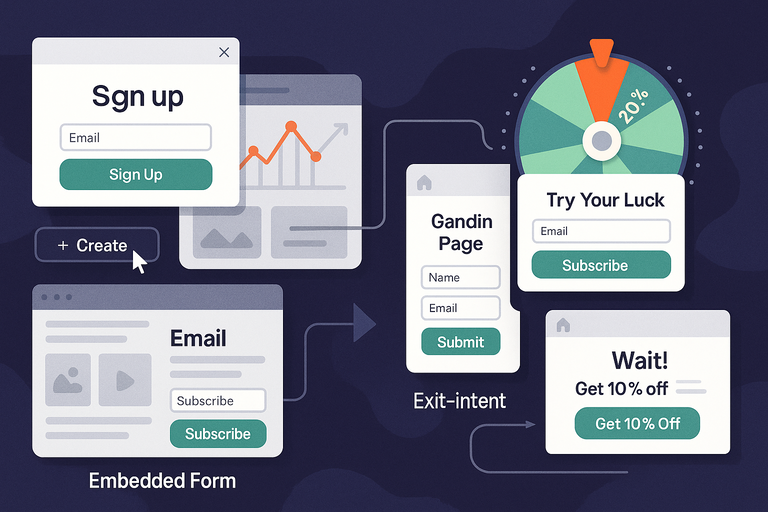 Sgn up

Email

Sign Up

+ Create

Email

Subscribe

Subscribe

Embedded Form

Gandin Page

Name

Email

Submit

Exit-intent

20%

Try Your Luck

Email

Subscribe

Wait!

Get 10% off

Get 10% Off